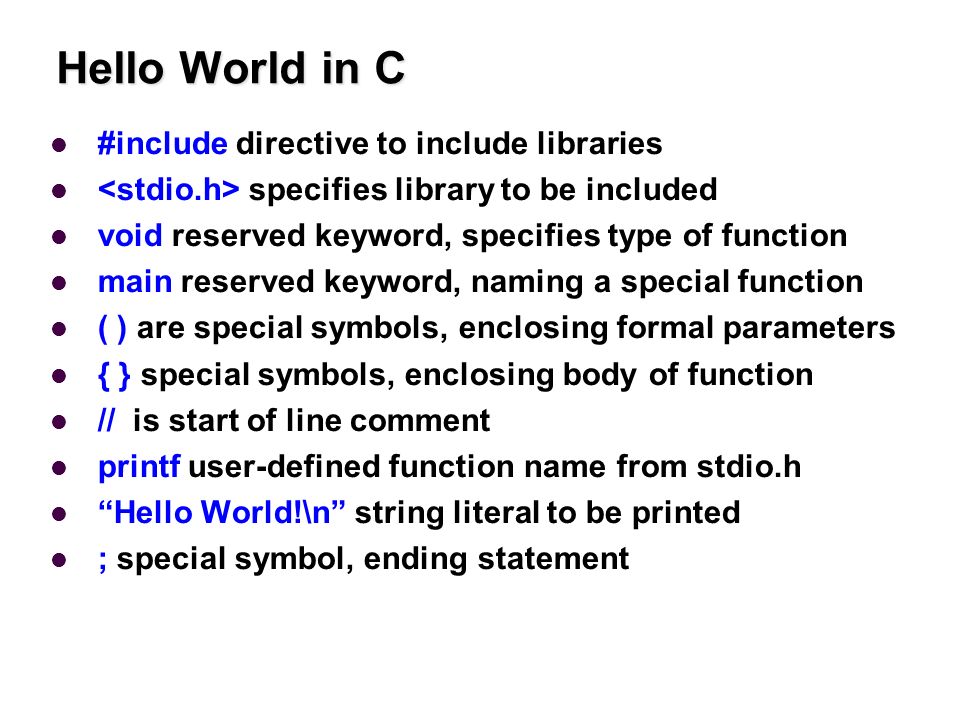 Hello World in C

- #include directive to include libraries
- <stdio.h> specifies library to be included
- void reserved keyword, specifies type of function
- main reserved keyword, naming a special function
- ( ) are special symbols, enclosing formal parameters
- { } special symbols, enclosing body of function
- // is start of line comment
- printf user-defined function name from stdio.h
- “Hello World!\n” string literal to be printed
- ; special symbol, ending statement